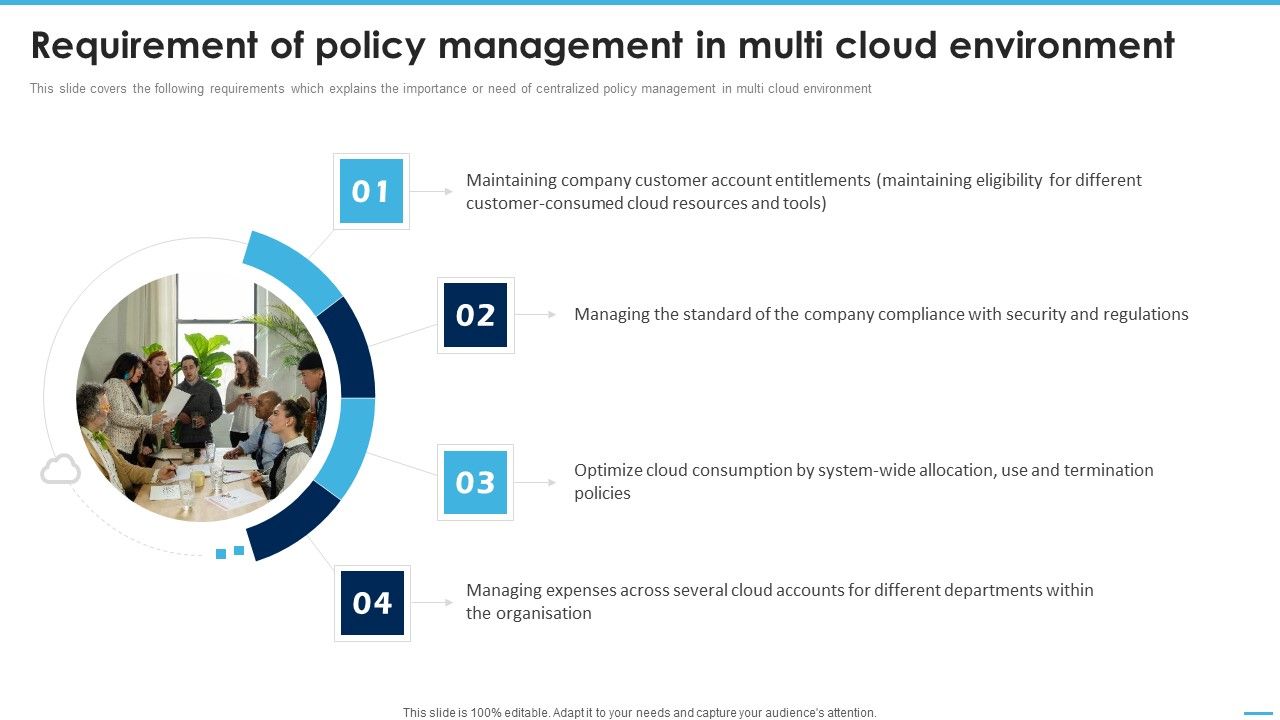 Requirement of policy management in multi cloud environment

This slide covers the following requirements which explains the importance or need of centralized policy management in multi cloud environment

01

Maintaining company customer account entitlements (maintaining eligibility for different customer-consumed cloud resources and tools)

02

Managing the standard of the company compliance with security and regulations

03

Optimize cloud consumption by system-wide allocation, use and termination policies

04

Managing expenses across several cloud accounts for different departments within the organisation

This slide is 100% editable. Adapt it to your needs and capture your audience's attention.